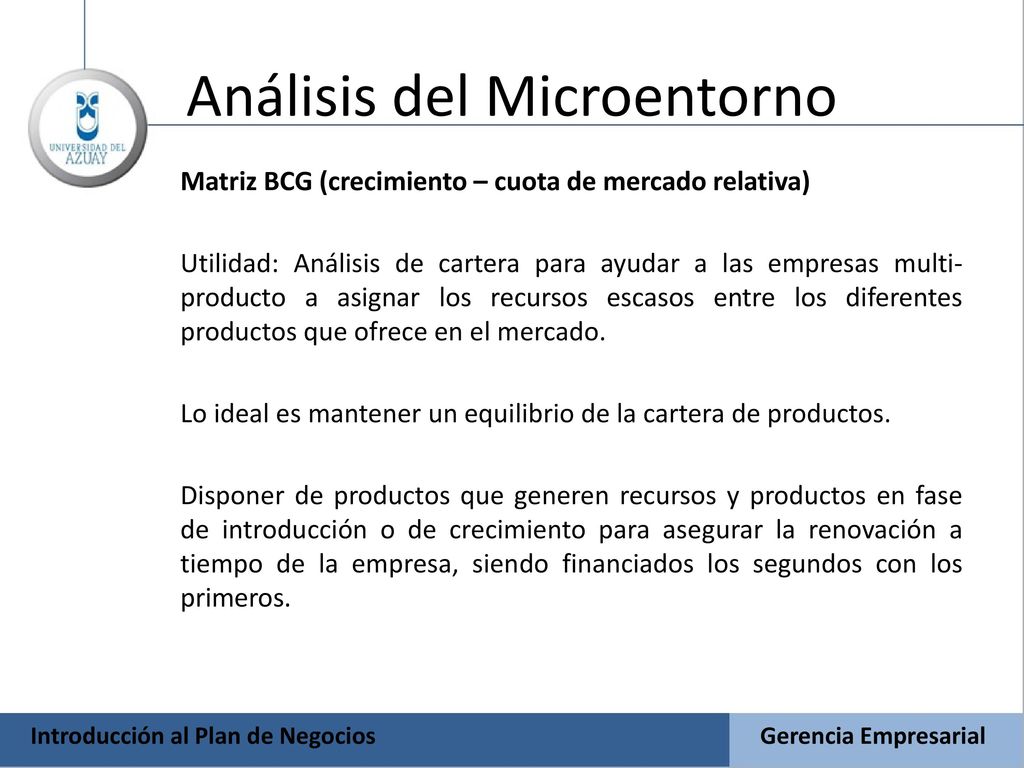 UNIVERSIDAD DEL AZUAY

Análisis del Microentorno

Matriz BCG (crecimiento – cuota de mercado relativa)

Utilidad: Análisis de cartera para ayudar a las empresas multi-producto a asignar los recursos escasos entre los diferentes productos que ofrece en el mercado.

Lo ideal es mantener un equilibrio de la cartera de productos.

Disponer de productos que generen recursos y productos en fase de introducción o de crecimiento para asegurar la renovación a tiempo de la empresa, siendo financiados los segundos con los primeros.

Introducción al Plan de Negocios

Gerencia Empresarial